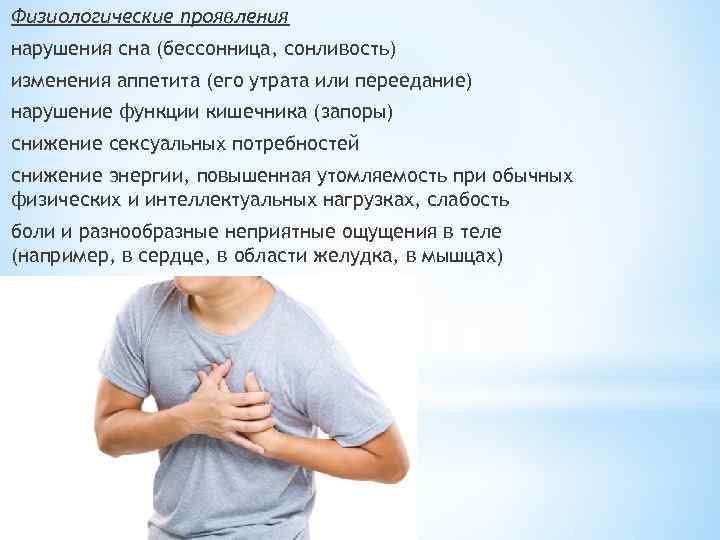 Физиологические проявления

нарушения сна (бессонница, сонливость)

изменения аппетита (его утрата или переедание)

нарушение функции кишечника (запоры)

снижение сексуальных потребностей

снижение энергии, повышенная утомляемость при обычных физических и интеллектуальных нагрузках, слабость

боли и разнообразные неприятные ощущения в теле (например, в сердце, в области желудка, в мышцах)